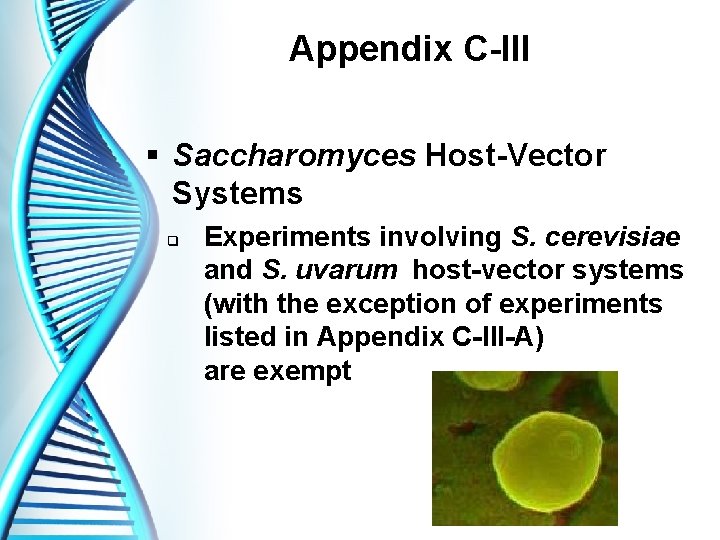 Appendix C-III

▪ Saccharomyces Host-Vector Systems

❑ Experiments involving S. cerevisiae and S. uvarum host-vector systems (with the exception of experiments listed in Appendix C-III-A) are exempt